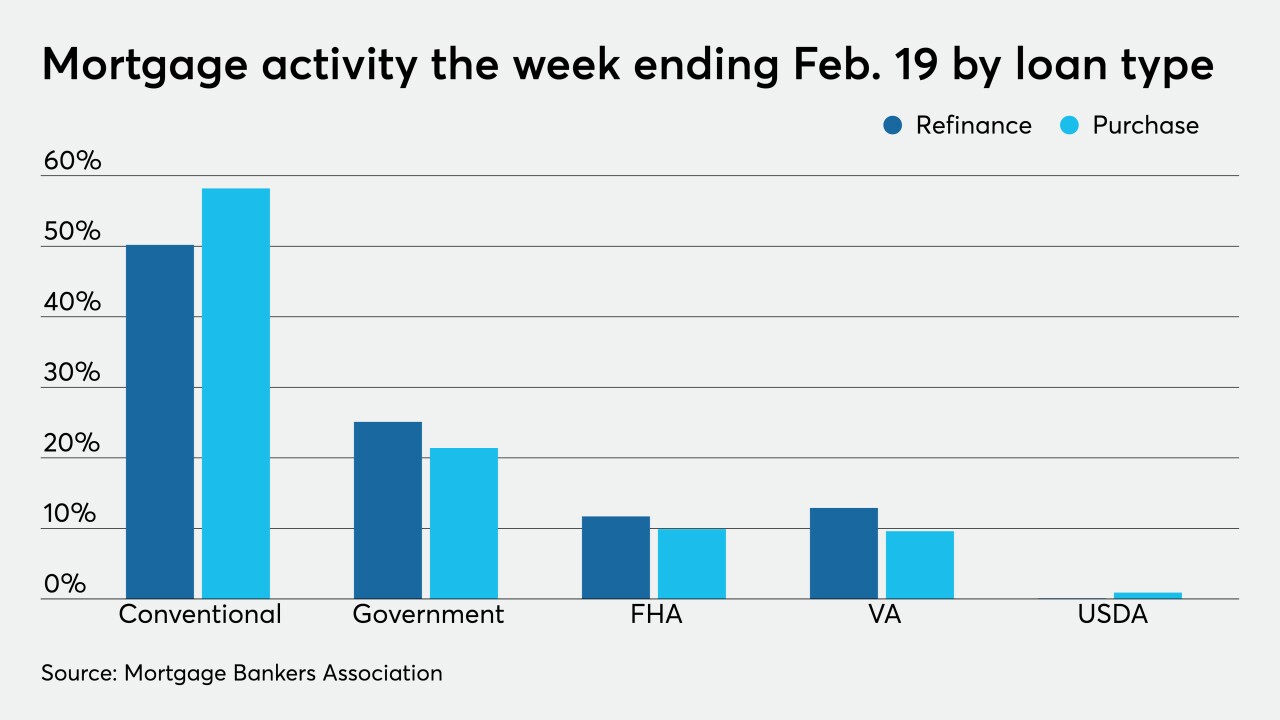 Mortgage activity the week ending Feb. 19 by loan type

Refinance
Purchase

60%
50%
40%
30%
20%
10%
0%

Conventional
Government
FHA
VA
USDA

Source: Mortgage Bankers Association